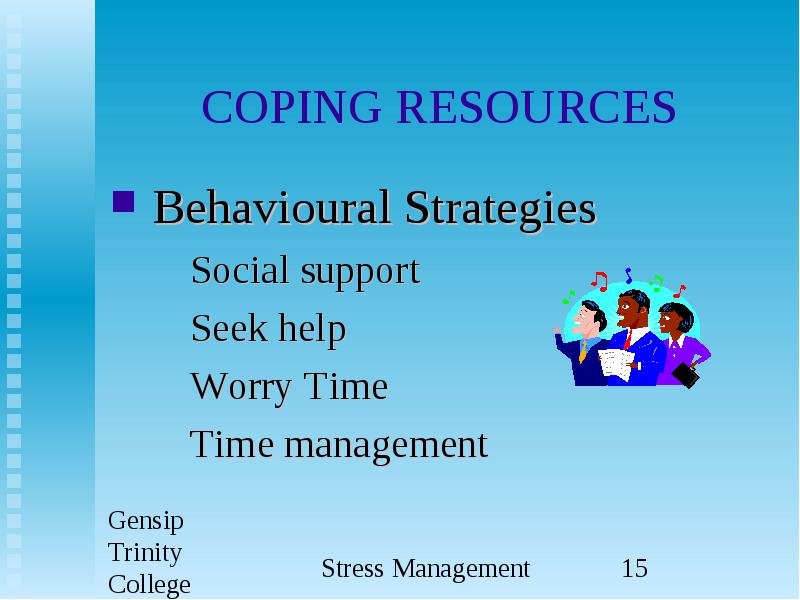 COPING RESOURCES

Behavioural Strategies

Social support

Seek help

Worry Time

Time management

Gensip Trinity College

Stress Management

15